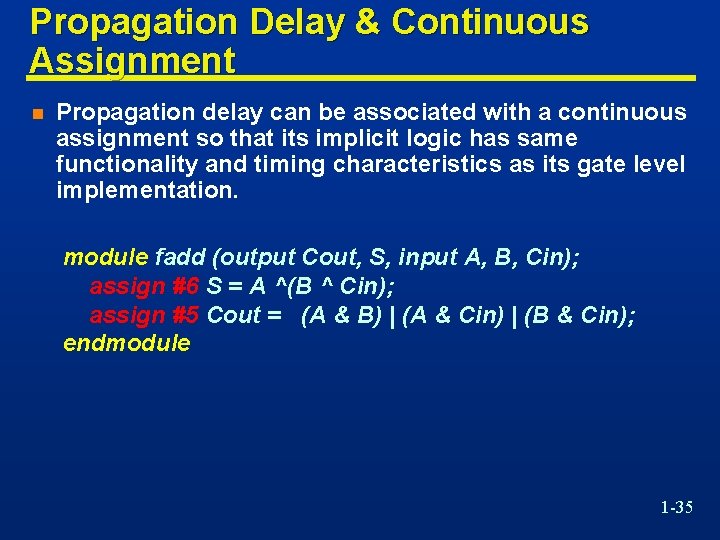 Propagation Delay & Continuous Assignment

Propagation delay can be associated with a continuous assignment so that its implicit logic has same functionality and timing characteristics as its gate level implementation.

module fadd (output Cout, S, input A, B, Cin);
assign #6 S = A ^(B ^ Cin);
assign #5 Cout = (A & B) | (A & Cin) | (B & Cin);
endmodule

1-35